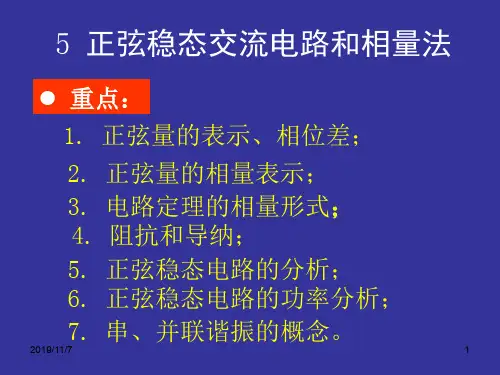 5 正弦稳态交流电路和相量法

● 重点：

1. 正弦量的表示、相位差；

2. 正弦量的相量表示；

3. 电路定理的相量形式；

4. 阻抗和导纳；

5. 正弦稳态电路的分析；

6. 正弦稳态电路的功率分析；

7. 串、并联谐振的概念。

2019/11/7

1